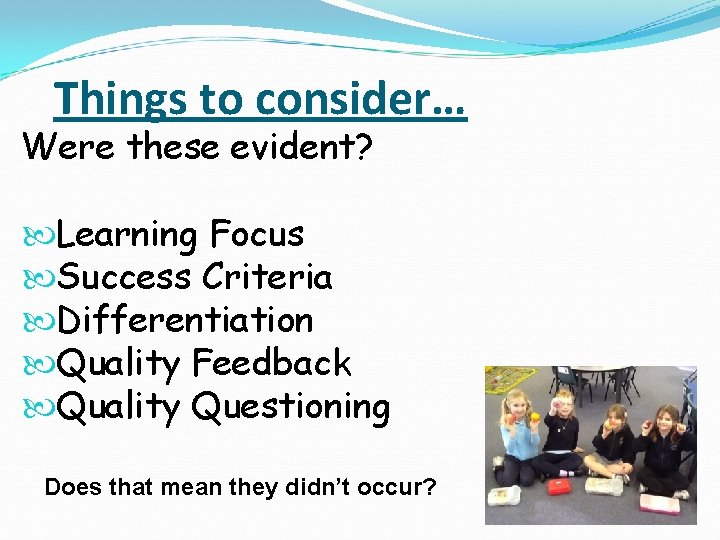 Things to consider…

Were these evident?

Learning Focus
Success Criteria
Differentiation
Quality Feedback
Quality Questioning

Does that mean they didn't occur?